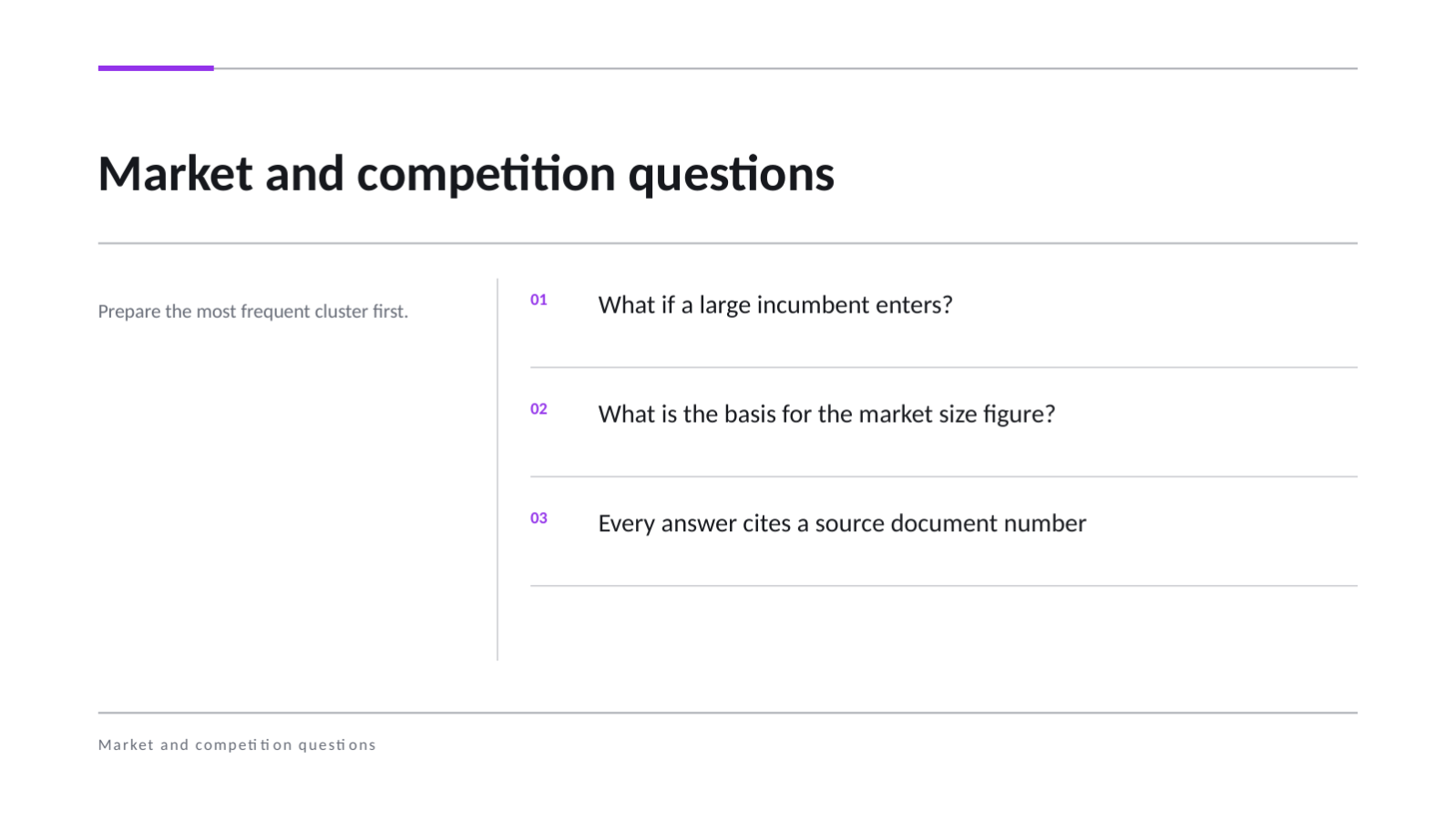 Market and competition questions

Prepare the most frequent cluster first.

01 What if a large incumbent enters?

02 What is the basis for the market size figure?

03 Every answer cites a source document number

Market and competition questions